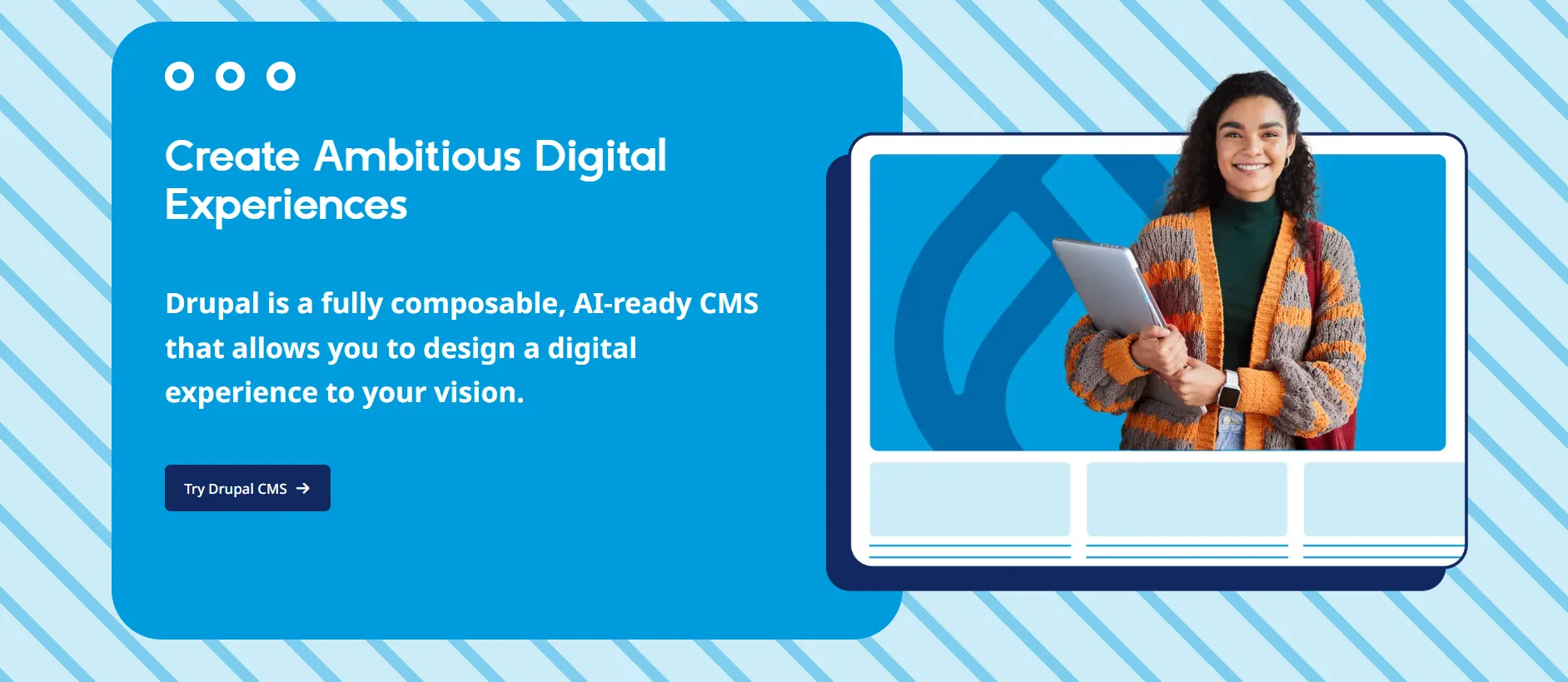 Create Ambitious Digital Experiences

Drupal is a fully composable, AI-ready CMS that allows you to design a digital experience to your vision.

Try Drupal CMS →